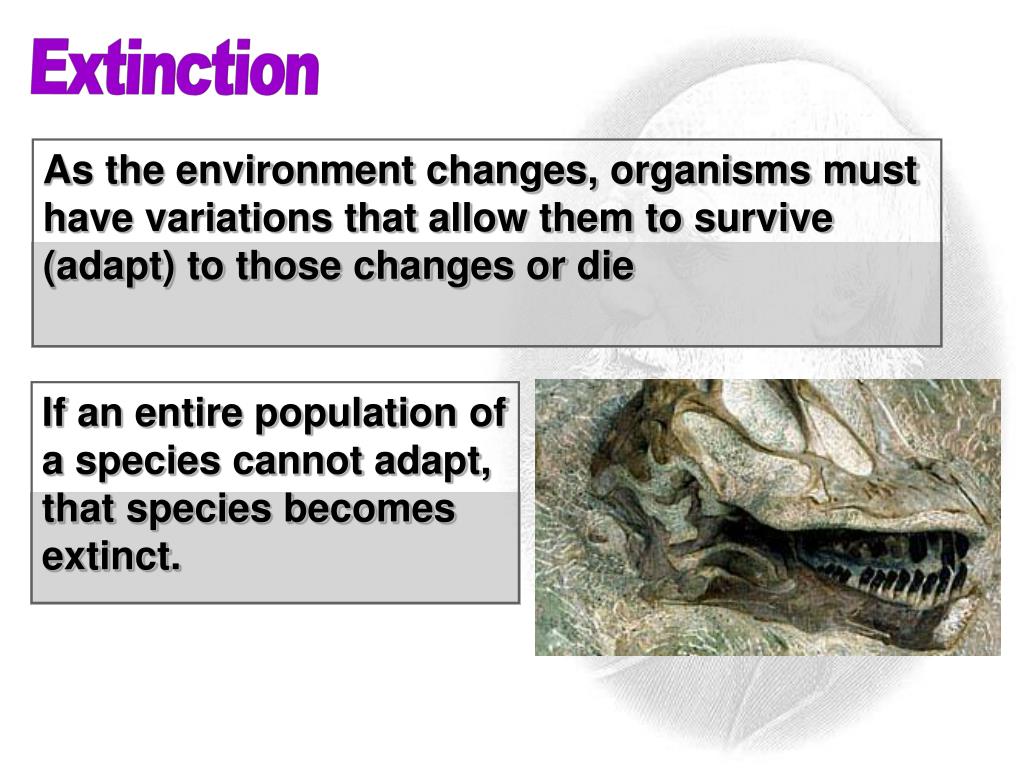 Extinction

As the environment changes, organisms must have variations that allow them to survive (adapt) to those changes or die

If an entire population of a species cannot adapt, that species becomes extinct.